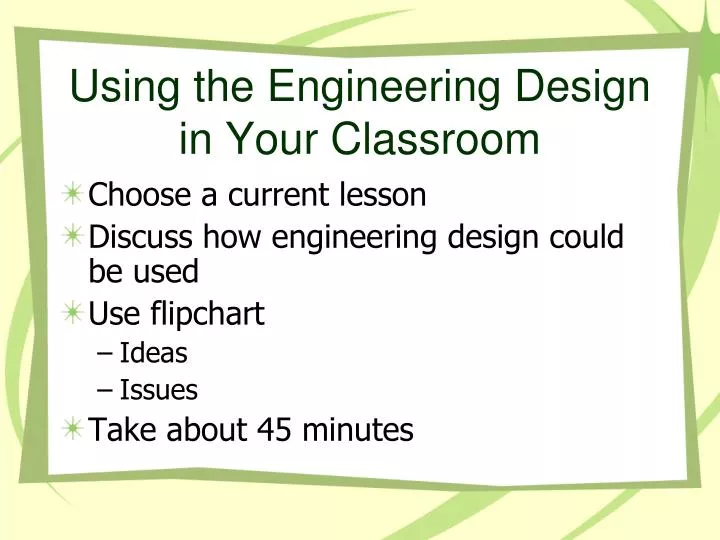 Using the Engineering Design in Your Classroom

Choose a current lesson
Discuss how engineering design could be used
Use flipchart
– Ideas
– Issues
Take about 45 minutes